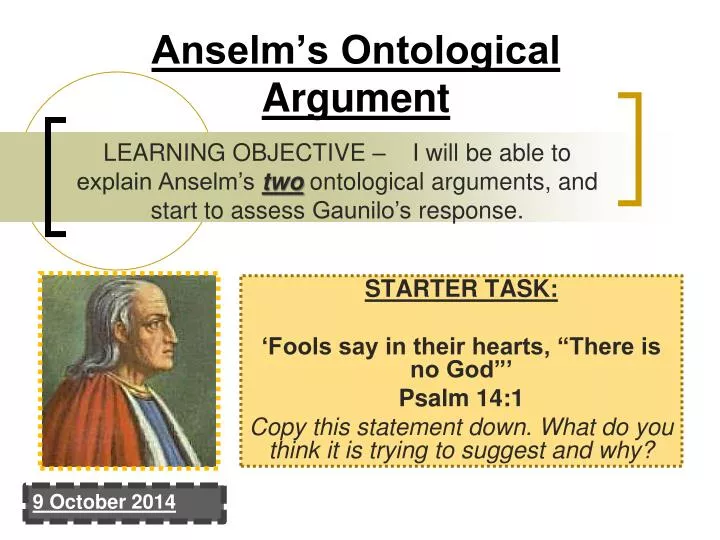 Anselm’s Ontological Argument

LEARNING OBJECTIVE – I will be able to explain Anselm’s two ontological arguments, and start to assess Gaunilo’s response.

STARTER TASK:

‘Fools say in their hearts, “There is no God”’

Psalm 14:1

Copy this statement down. What do you think it is trying to suggest and why?

9 October 2014